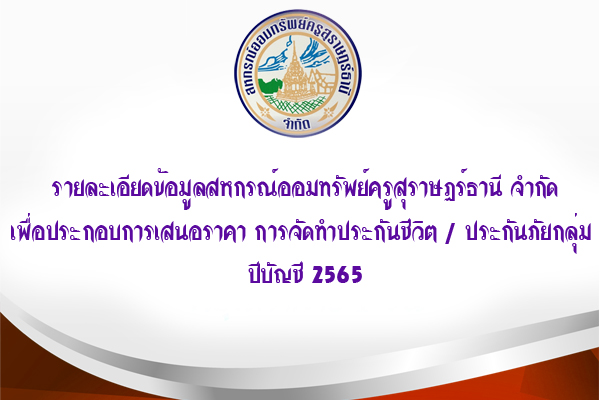 สหกรณ์ออมทรัพย์ครูสุราษฎร์ธานี
จำกัด

รายละเอียดข้อมูลสหกรณ์ออมทรัพย์ครูสุราษฎร์ธานี จำกัด
เพื่อประกอบการเสนอราคา การจัดทำประกันชีวิต / ประกันภัยกลุ่ม
ปีบัญชี 2565